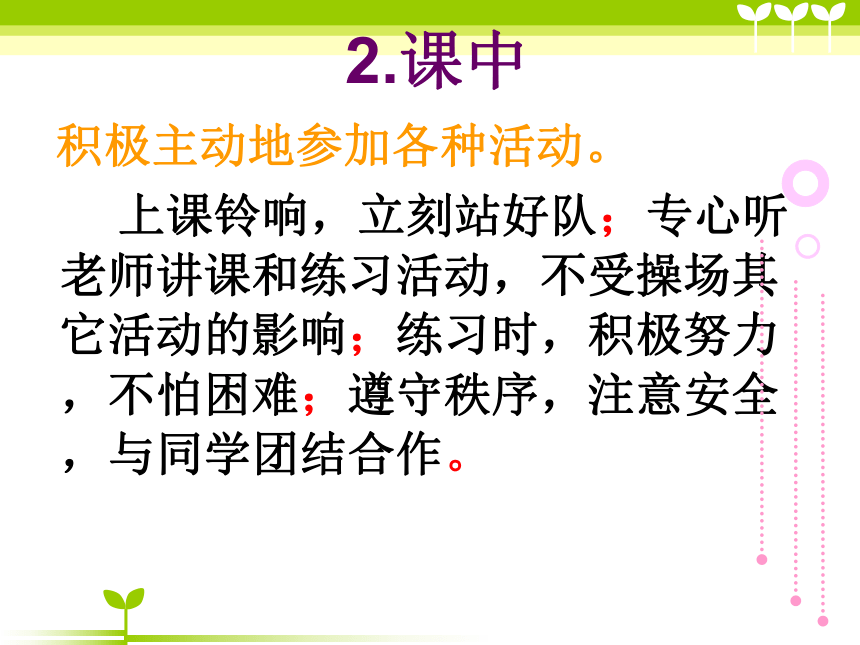 2.课中

积极主动地参加各种活动。

上课铃响，立刻站好队；专心听老师讲课和练习活动，不受操场其它活动的影响；练习时，积极努力，不怕困难；遵守秩序，注意安全，与同学团结合作。